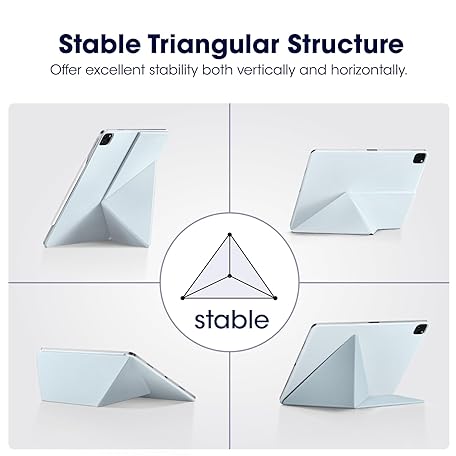 Stable Triangular Structure
Offer excellent stability both vertically and horizontally.

stable